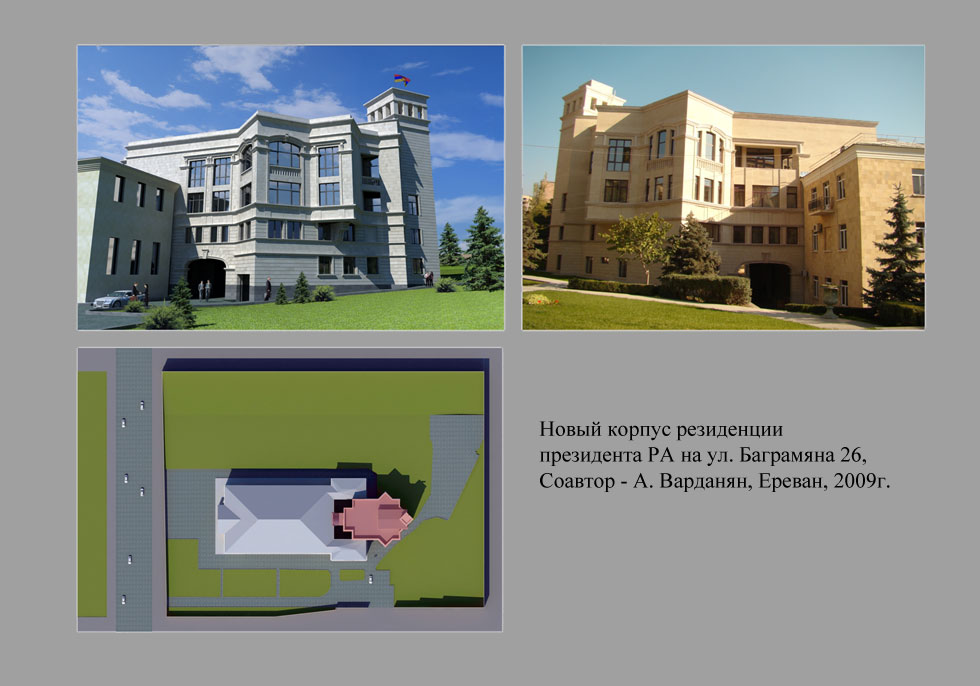 Новый корпус резиденции президента РА на ул. Баграмяна 26, Соавтор - А. Варданян, Ереван, 2009г.